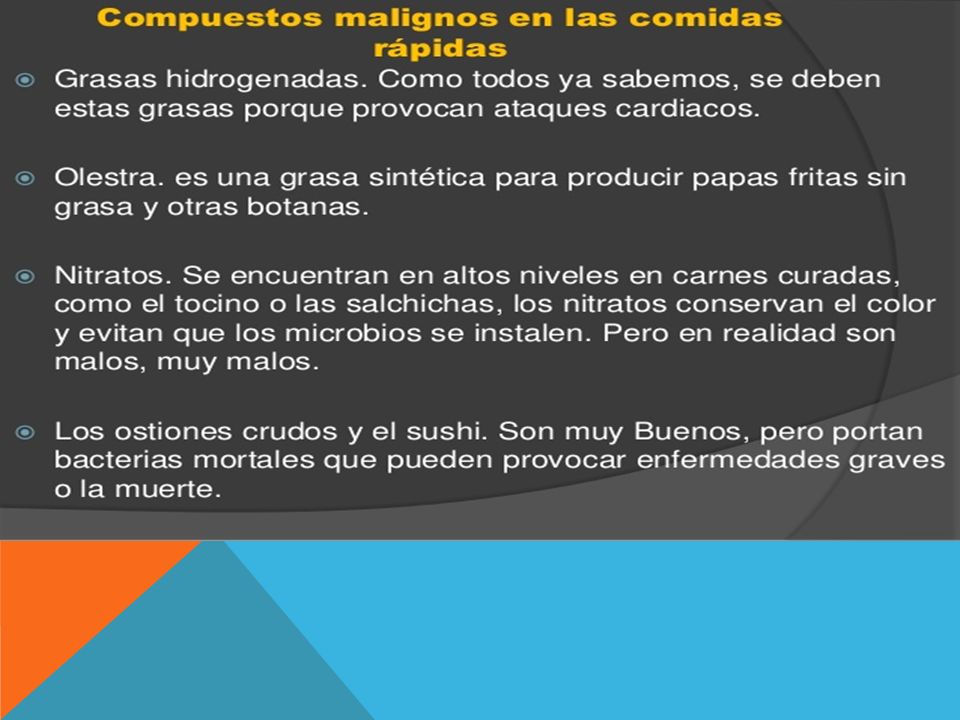 Compuestos malignos en las comidas rápidas

Grasas hidrogenadas. Como todos ya sabemos, se deben estas grasas porque provocan ataques cardiacos.

Olestra. es una grasa sintética para producir papas fritas sin grasa y otras botanas.

Nitratos. Se encuentran en altos niveles en carnes curadas, como el tocino o las salchichas, los nitratos conservan el color y evitan que los microbios se instalen. Pero en realidad son malos, muy malos.

Los ostiones crudos y el sushi. Son muy Buenos, pero portan bacterias mortales que pueden provocar enfermedades graves o la muerte.